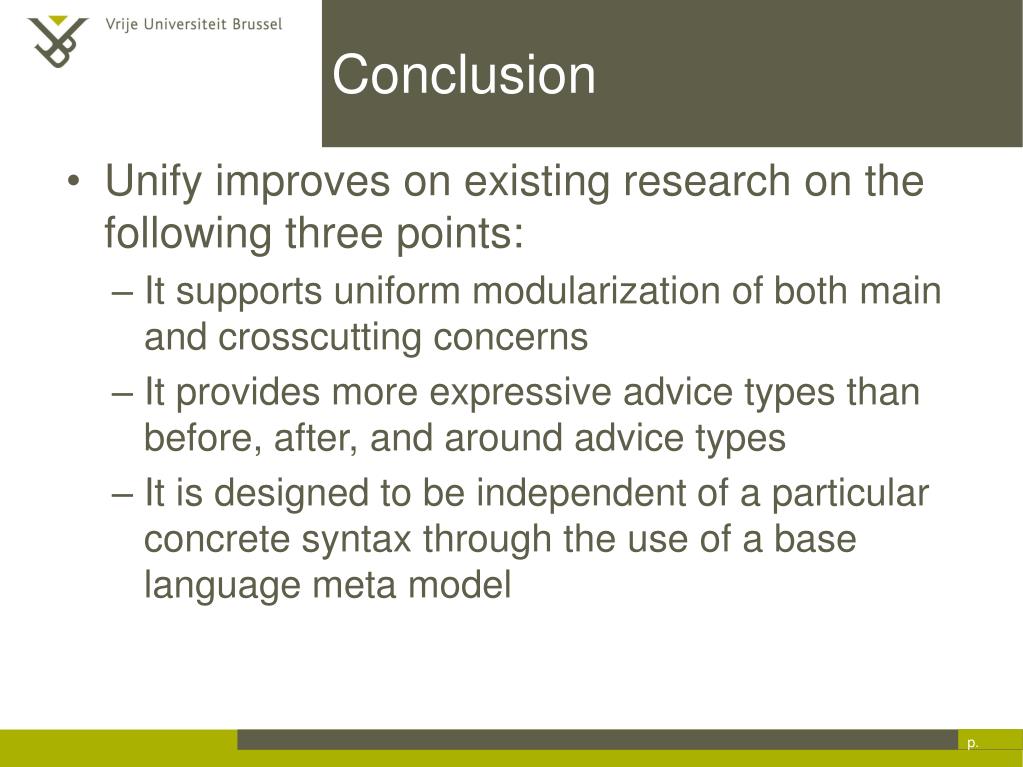 Vrije Universiteit Brussel

Conclusion

• Unify improves on existing research on the following three points:
– It supports uniform modularization of both main and crosscutting concerns
– It provides more expressive advice types than before, after, and around advice types
– It is designed to be independent of a particular concrete syntax through the use of a base language meta model

p.